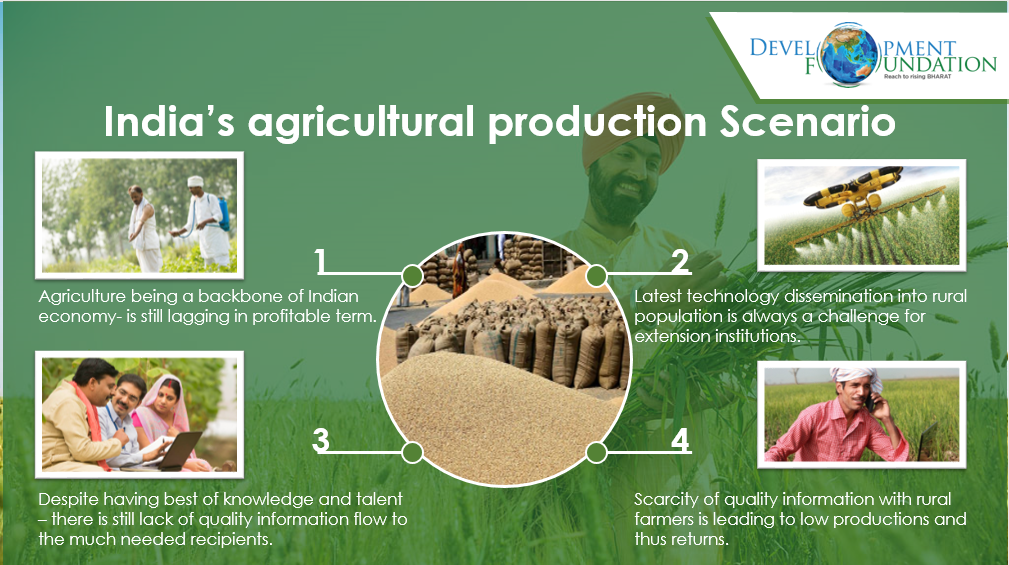 DEVELOPMENT FOUNDATION
Reach to rising BHARAT

India's agricultural production Scenario

1
Agriculture being a backbone of Indian economy- is still lagging in profitable term.

2
Latest technology dissemination into rural population is always a challenge for extension institutions.

3
Despite having best of knowledge and talent – there is still lack of quality information flow to the much needed recipients.

4
Scarcity of quality information with rural farmers is leading to low productions and thus returns.